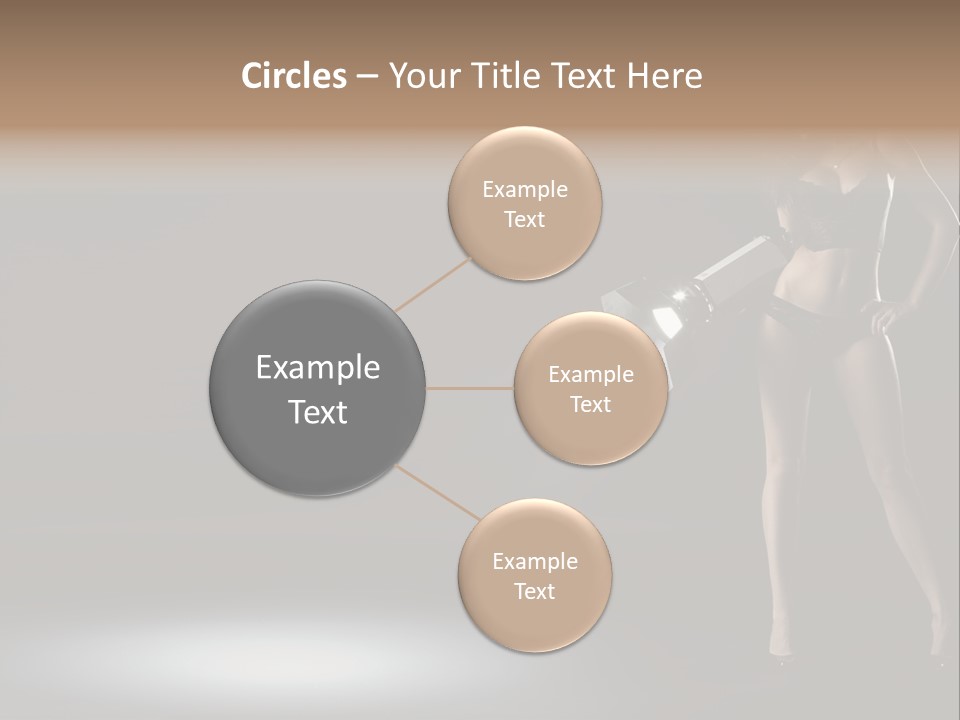 Circles – Your Title Text Here

Example Text

Example Text

Example Text

Example Text